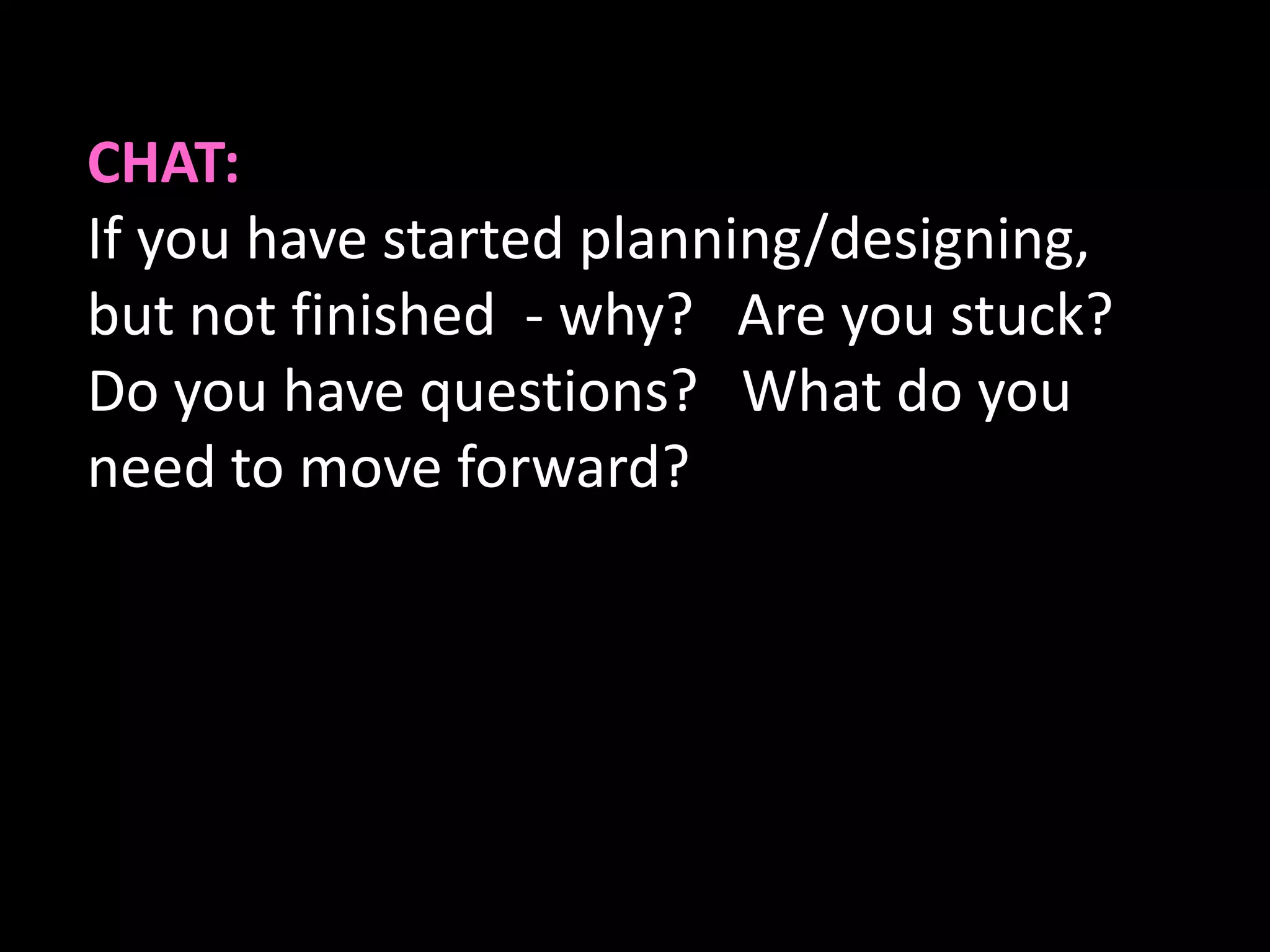 CHAT:
If you have started planning/designing, but not finished - why? Are you stuck? Do you have questions? What do you need to move forward?